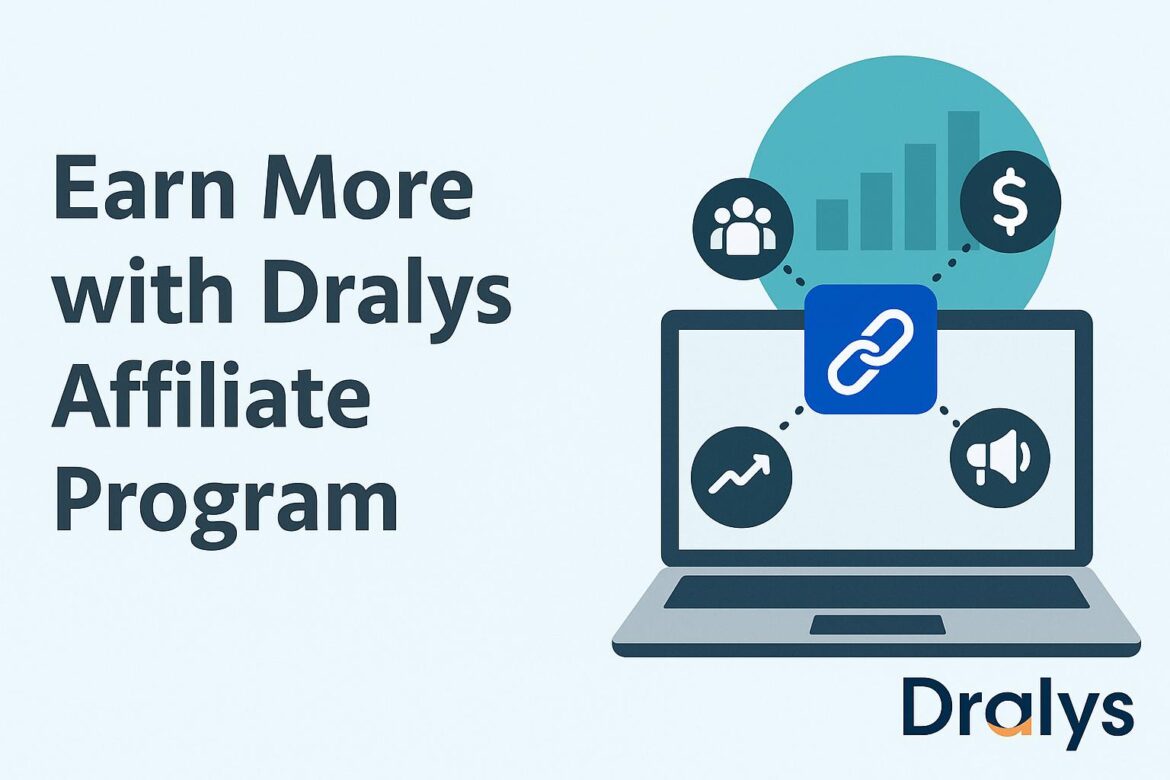 Earn More with Dralys Affiliate Program

$

Dralys